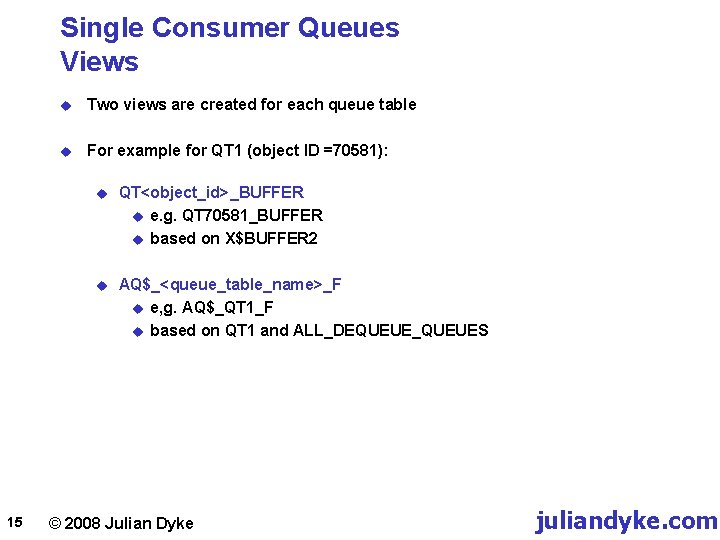 Single Consumer Queues
Views

Two views are created for each queue table

For example for QT1 (object ID =70581):

QT<object_id>_BUFFER

e.g. QT70581_BUFFER

based on X$BUFFER2

AQ$_<queue_table_name>_F

e,g. AQ$_QT1_F

based on QT1 and ALL_DEQUEUE_QUEUES

15 © 2008 Julian Dyke juliandyke.com